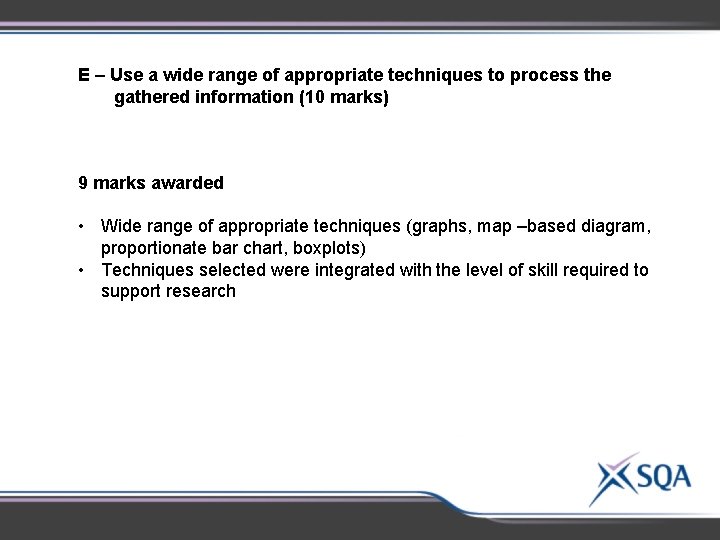 E – Use a wide range of appropriate techniques to process the gathered information (10 marks)

9 marks awarded

• Wide range of appropriate techniques (graphs, map –based diagram, proportionate bar chart, boxplots)
• Techniques selected were integrated with the level of skill required to support research

SQA